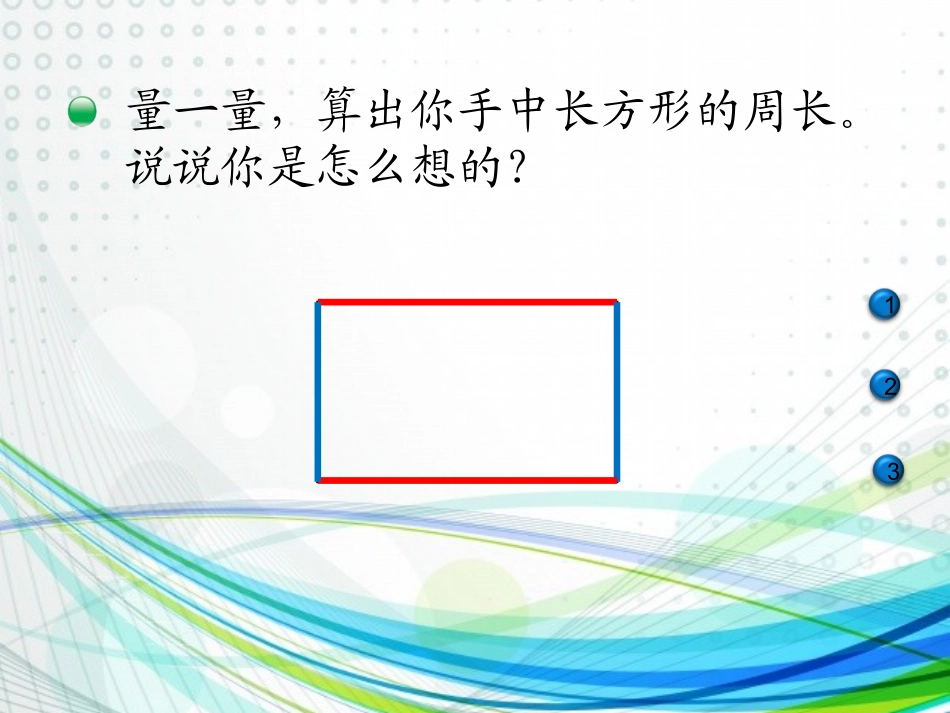 量一量，算出你手中长方形的周长。说说你是怎么想的？

1

2

3